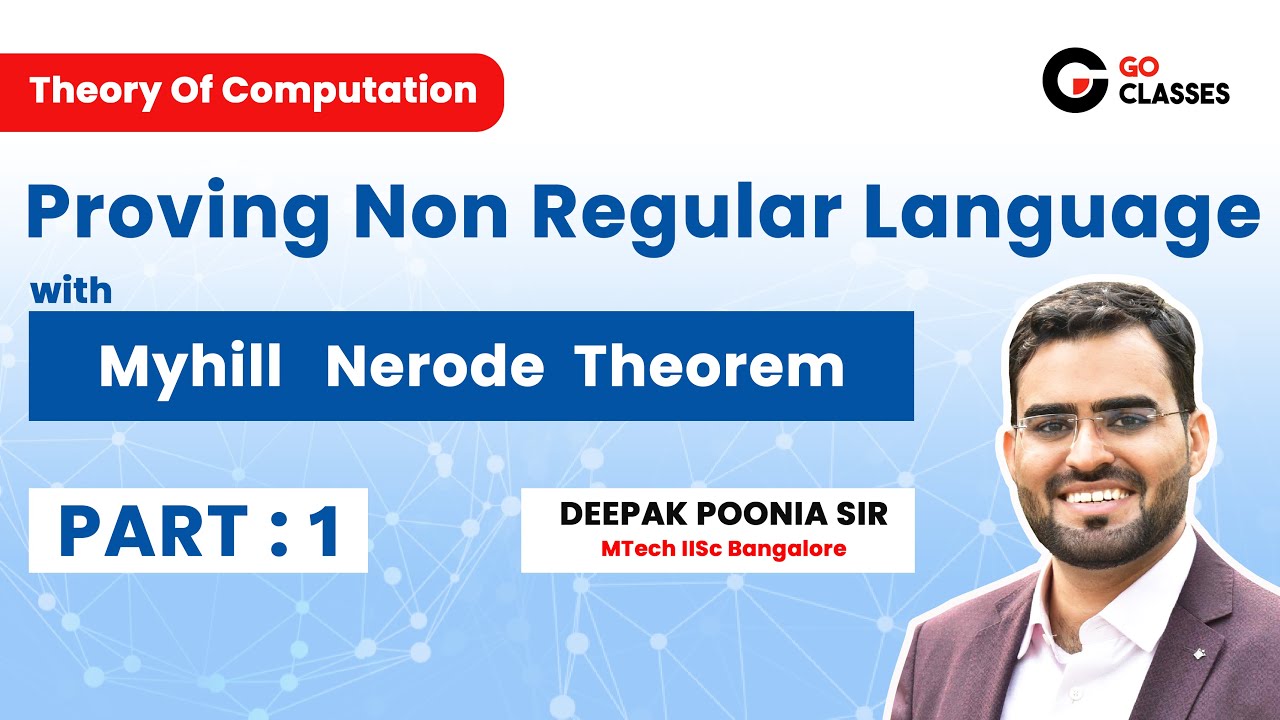 Theory Of Computation

GO CLASSES

Proving Non Regular Language

with

Myhill Nerode Theorem

PART : 1

DEEPAK POONIA SIR
MTech IISc Bangalore